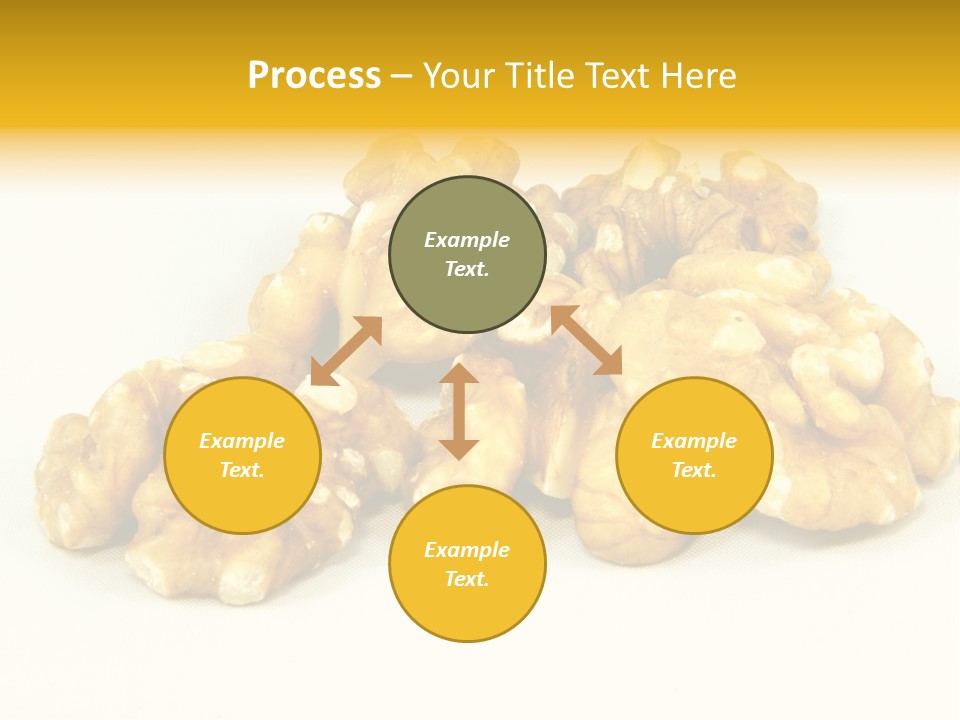 Process – Your Title Text Here

Example Text.

Example Text.

Example Text.

Example Text.